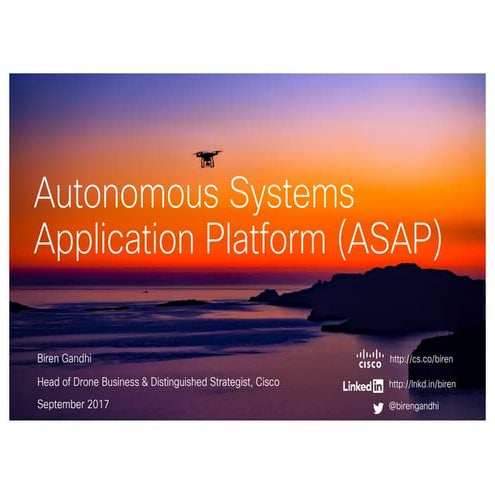 Autonomous Systems Application Platform (ASAP)

Biren Gandhi

Head of Drone Business & Distinguished Strategist, Cisco

September 2017

CISCO http://cs.co/biren

LinkedIn http://lnkd.in/biren

@birengandhi